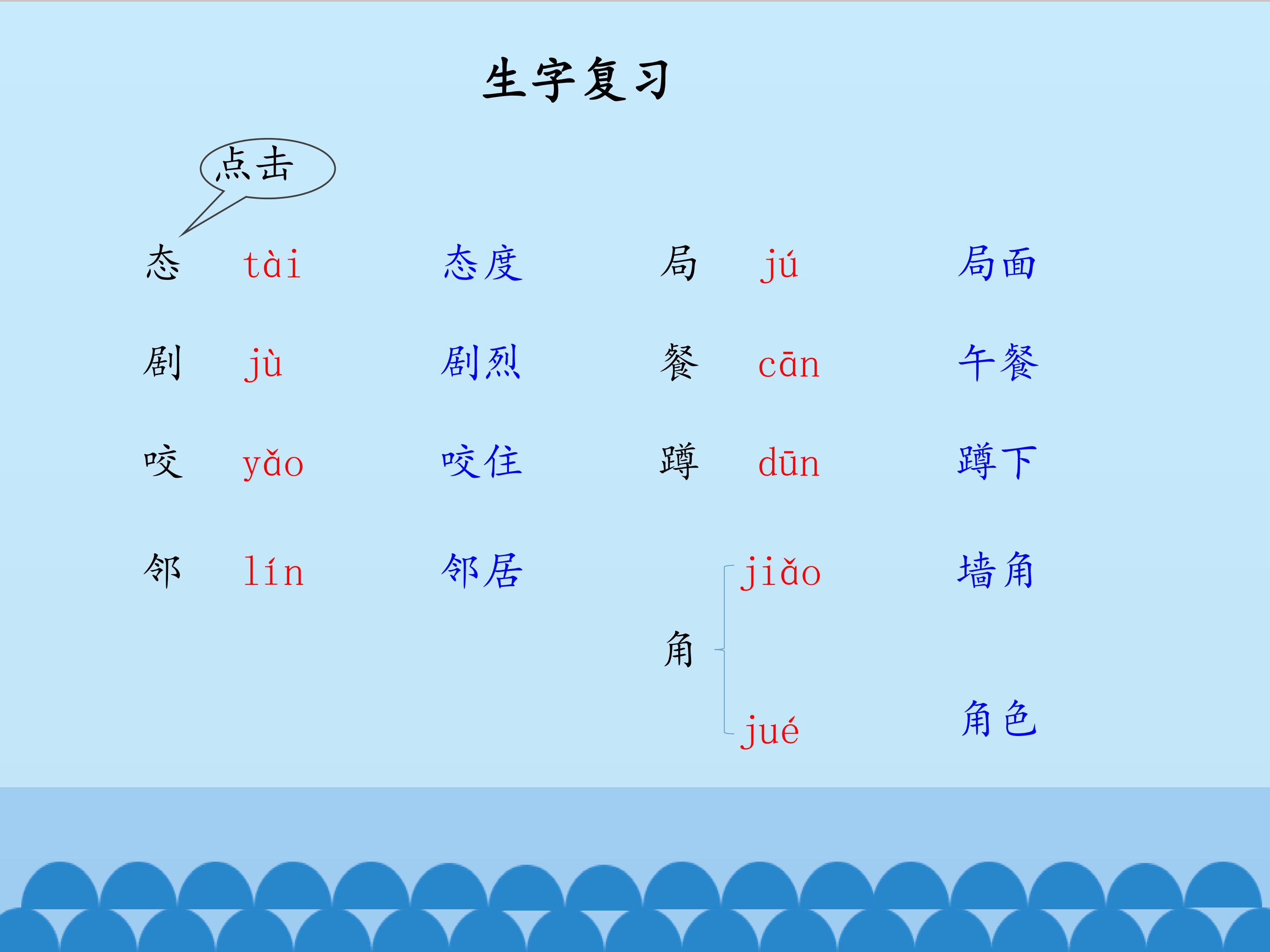 生字复习

点击

态 tài 态度

剧 jù 剧烈

咬 yǎo 咬住

邻 lín 邻居

局 jú 局面

餐 cān 午餐

蹲 dūn 蹲下

角 jiǎo 墙角

jué 角色